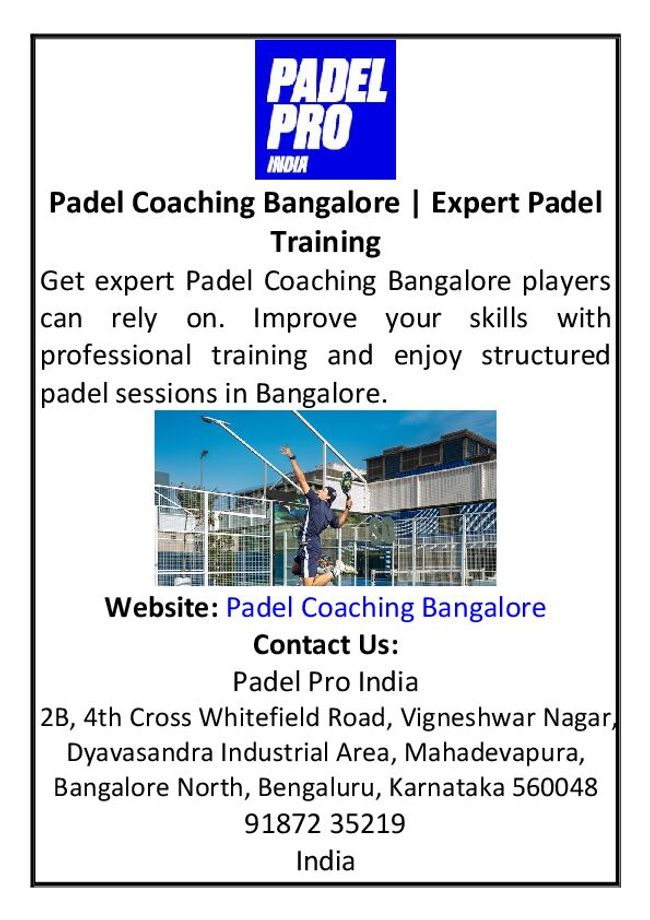 PADEL PRO INDIA

Padel Coaching Bangalore | Expert Padel Training

Get expert Padel Coaching Bangalore players can rely on. Improve your skills with professional training and enjoy structured padel sessions in Bangalore.

Website: Padel Coaching Bangalore
Contact Us:
Padel Pro India
2B, 4th Cross Whitefield Road, Vigneshwar Nagar, Dyavasandra Industrial Area, Mahadevapura, Bangalore North, Bengaluru, Karnataka 560048
91872 35219
India